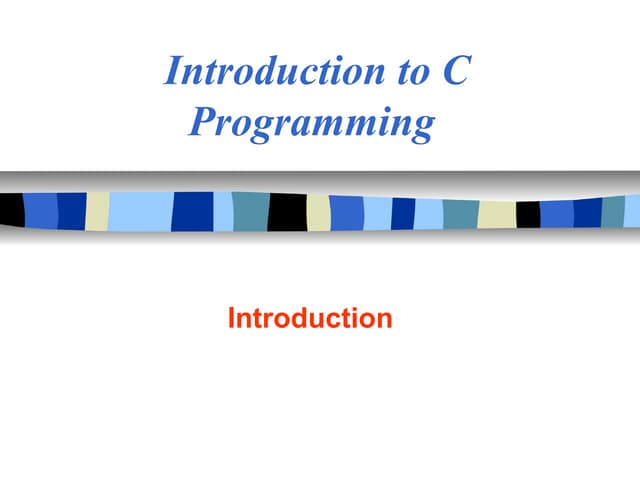 Introduction to C Programming

Introduction